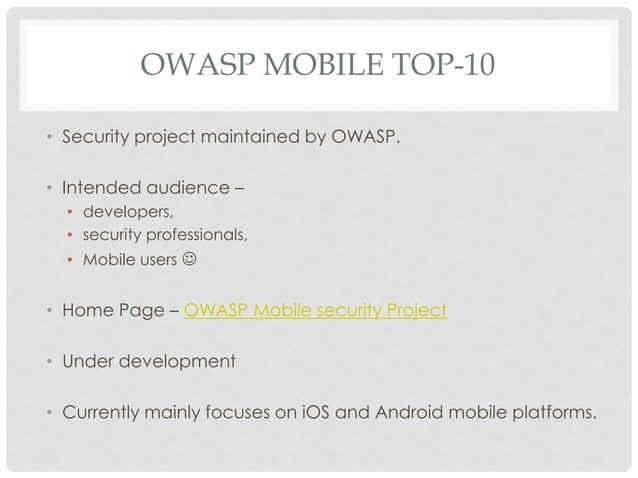 OWASP MOBILE TOP-10

• Security project maintained by OWASP.

• Intended audience –
  • developers,
  • security professionals,
  • Mobile users ☺

• Home Page – OWASP Mobile security Project

• Under development

• Currently mainly focuses on iOS and Android mobile platforms.